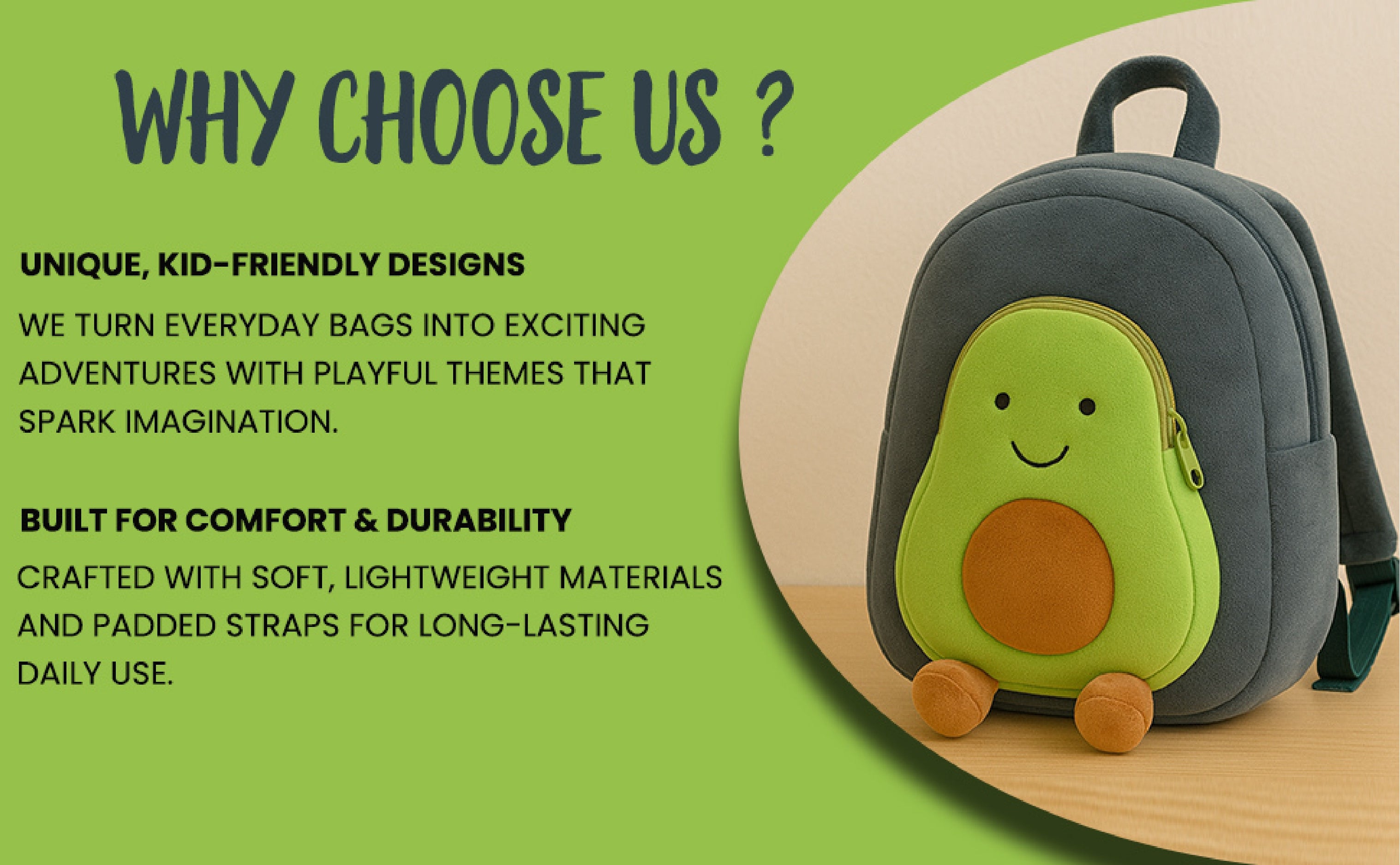 WHY CHOOSE US ?

UNIQUE, KID-FRIENDLY DESIGNS

WE TURN EVERYDAY BAGS INTO EXCITING ADVENTURES WITH PLAYFUL THEMES THAT SPARK IMAGINATION.

BUILT FOR COMFORT & DURABILITY

CRAFTED WITH SOFT, LIGHTWEIGHT MATERIALS AND PADDED STRAPS FOR LONG-LASTING DAILY USE.